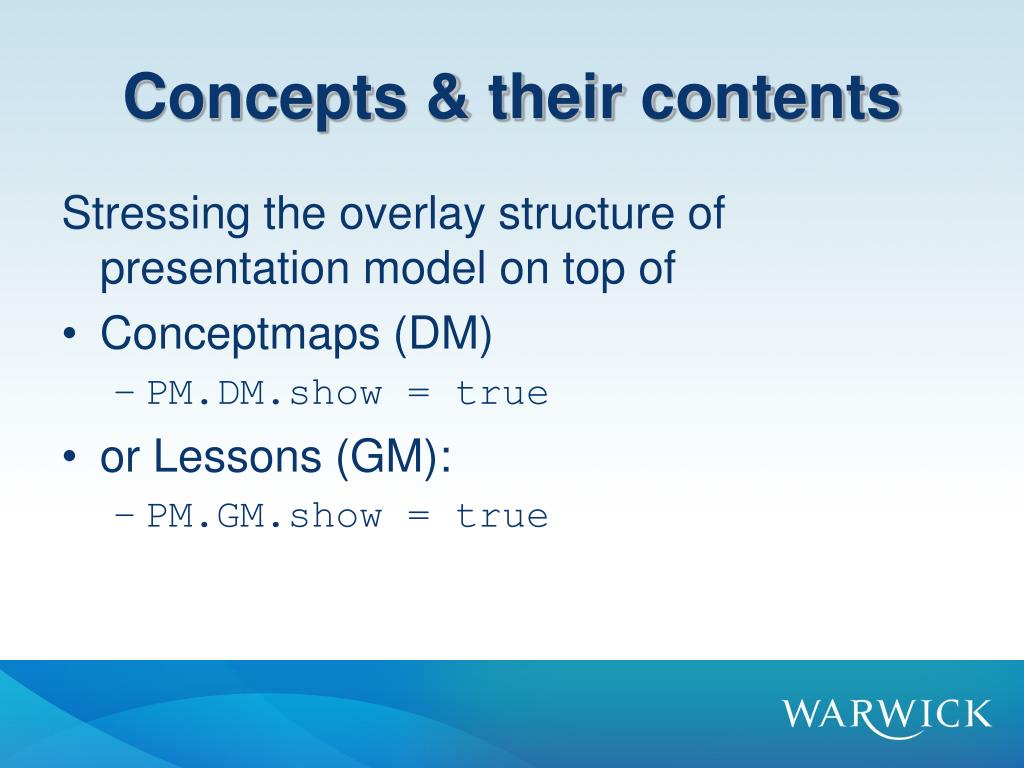 Concepts & their contents

Stressing the overlay structure of presentation model on top of

• Conceptmaps (DM)
 – PM.DM.show = true
• or Lessons (GM):
 – PM.GM.show = true

WARWICK